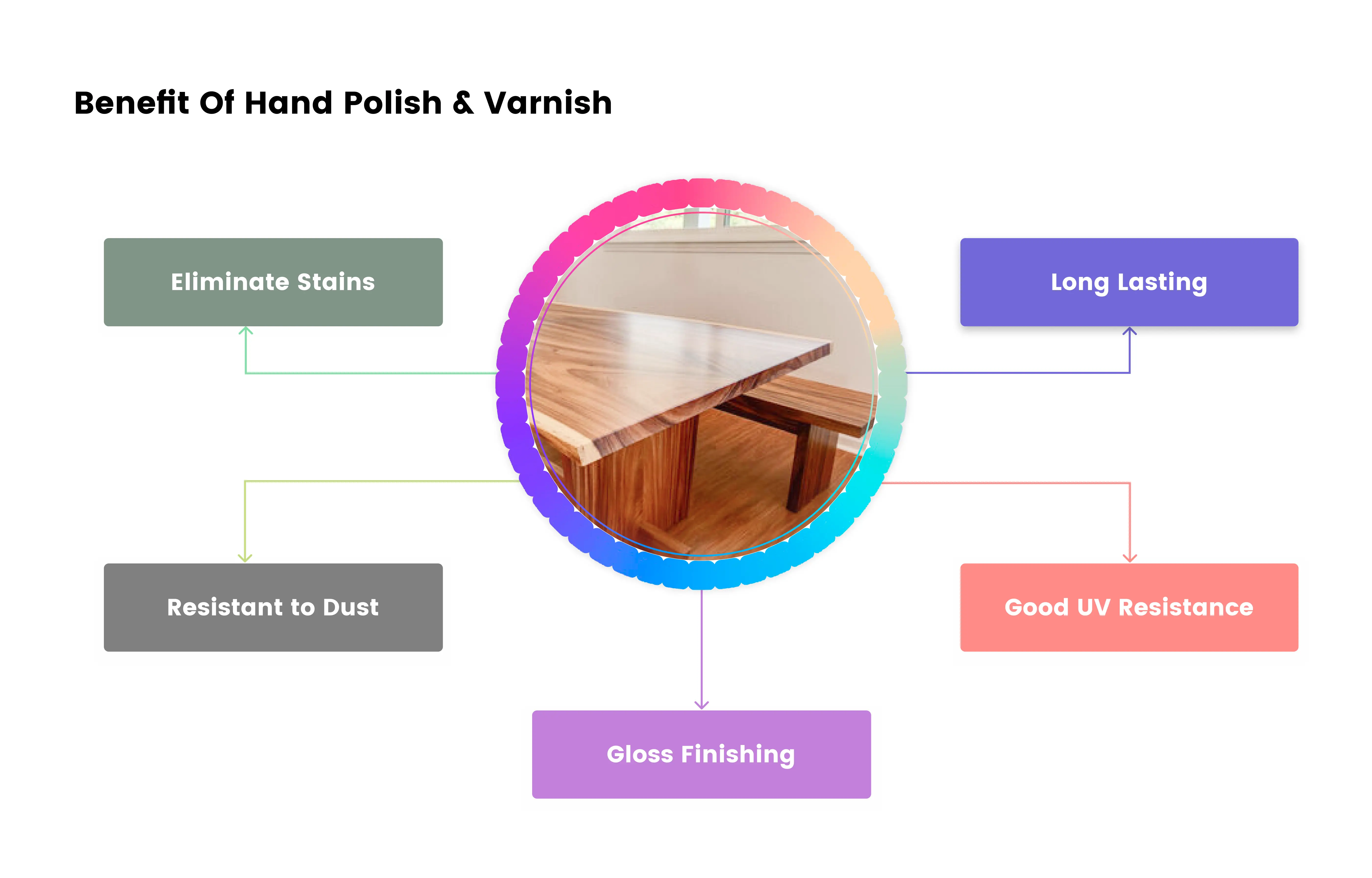 Benefit Of Hand Polish & Varnish

Eliminate Stains

Long Lasting

Resistant to Dust

Good UV Resistance

Gloss Finishing